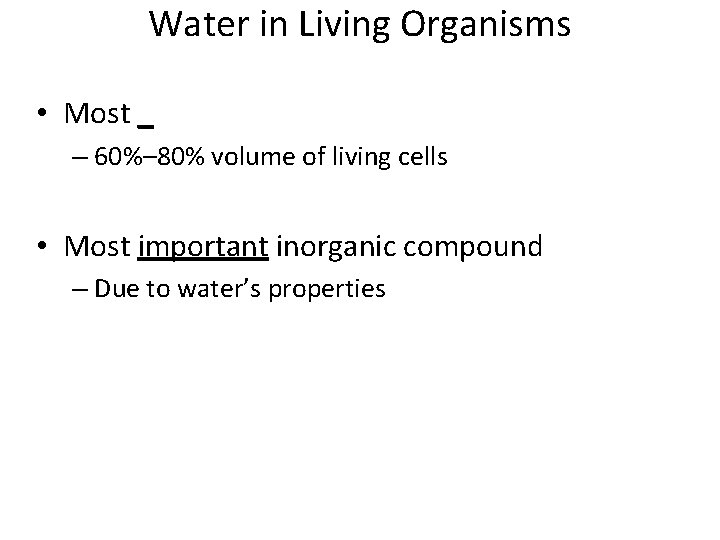 Water in Living Organisms

• Most _

– 60%–80% volume of living cells

• Most important inorganic compound

– Due to water's properties